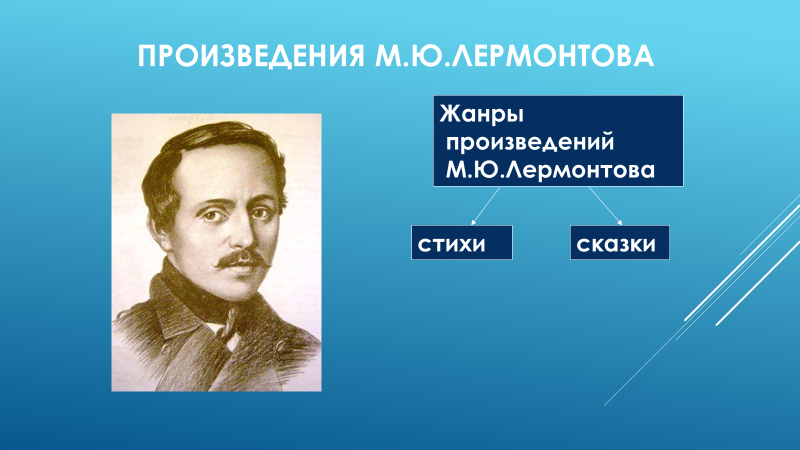 ПРОИЗВЕДЕНИЯ М.Ю.ЛЕРМОНТОВА

Жанры произведений М.Ю.Лермонтова

стихи

сказки